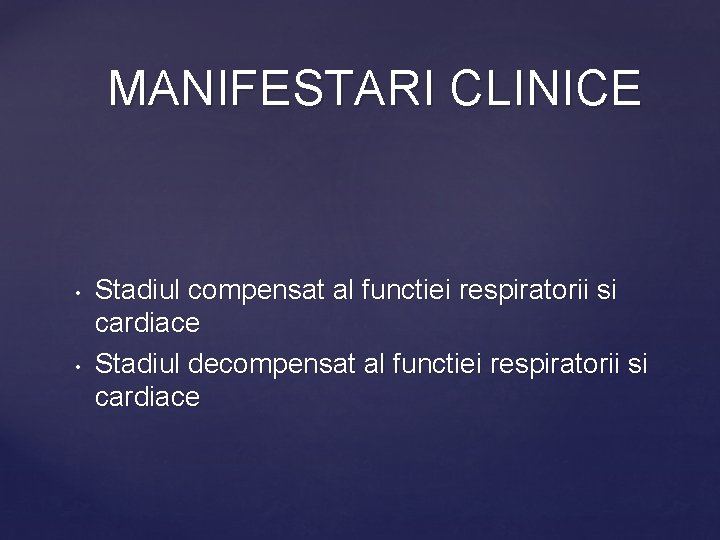 MANIFESTARI CLINICE

• Stadiul compensat al functiei respiratorii si cardiace
• Stadiul decompensat al functiei respiratorii si cardiace